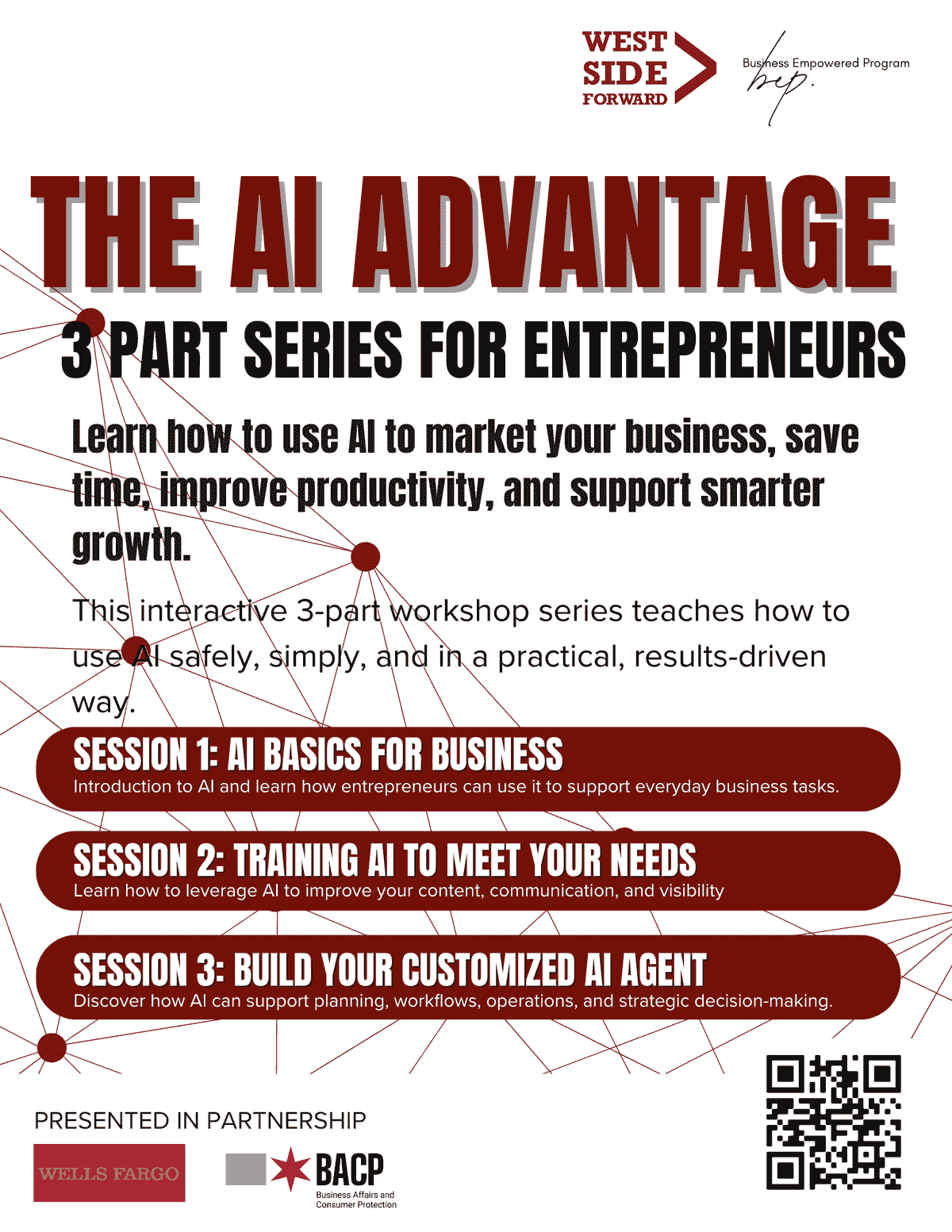 WEST SIDE FORWARD

Business Empowered Program
bep.

THE AI ADVANTAGE

3 PART SERIES FOR ENTREPRENEURS

Learn how to use AI to market your business, save time, improve productivity, and support smarter growth.

This interactive 3-part workshop series teaches how to use AI safely, simply, and in a practical, results-driven way.

SESSION 1: AI BASICS FOR BUSINESS
Introduction to AI and learn how entrepreneurs can use it to support everyday business tasks.

SESSION 2: TRAINING AI TO MEET YOUR NEEDS
Learn how to leverage AI to improve your content, communication, and visibility

SESSION 3: BUILD YOUR CUSTOMIZED AI AGENT
Discover how AI can support planning, workflows, operations, and strategic decision-making.

PRESENTED IN PARTNERSHIP

WELLS FARGO

BACP
Business Affairs and Consumer Protection